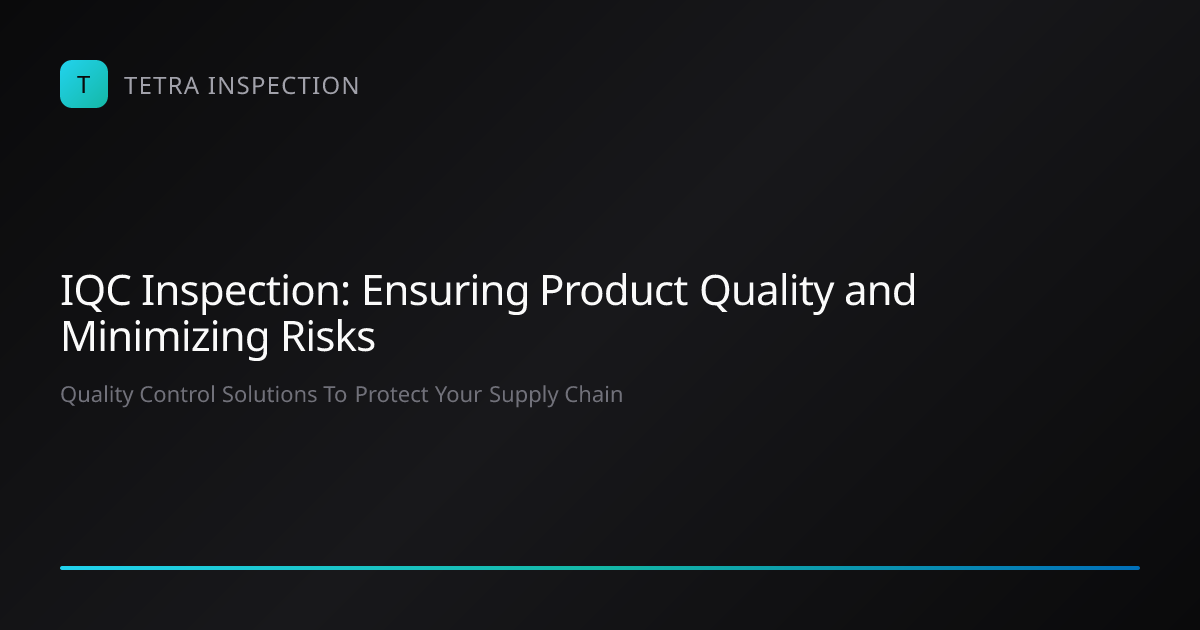 T

TETRA INSPECTION

IQC Inspection: Ensuring Product Quality and Minimizing Risks

Quality Control Solutions To Protect Your Supply Chain